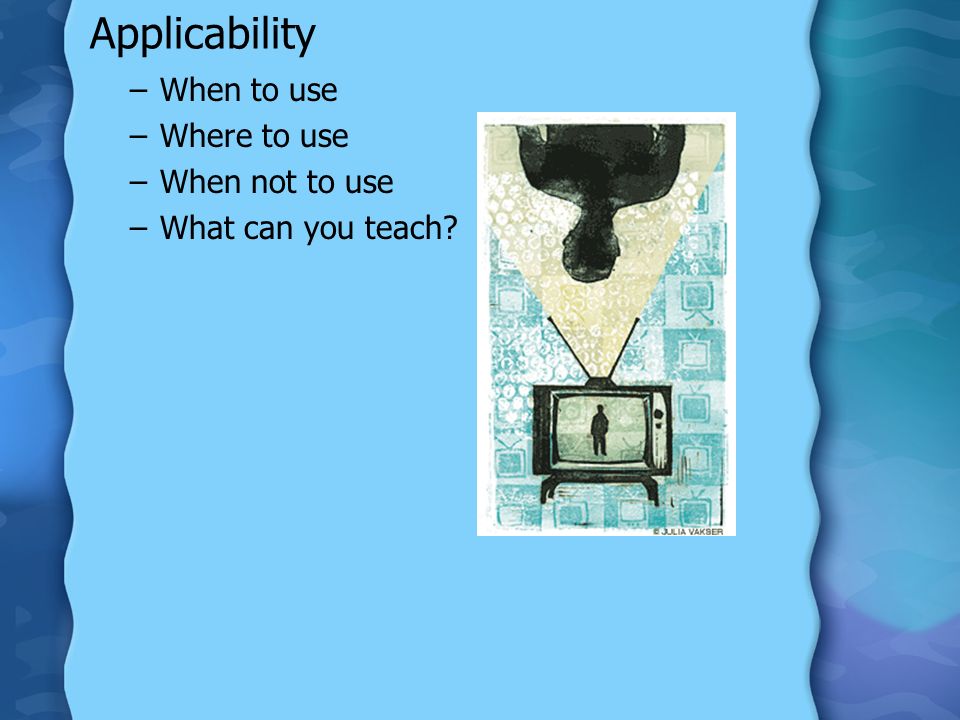 Applicability

– When to use
– Where to use
– When not to use
– What can you teach?

© JULIA VAKSER